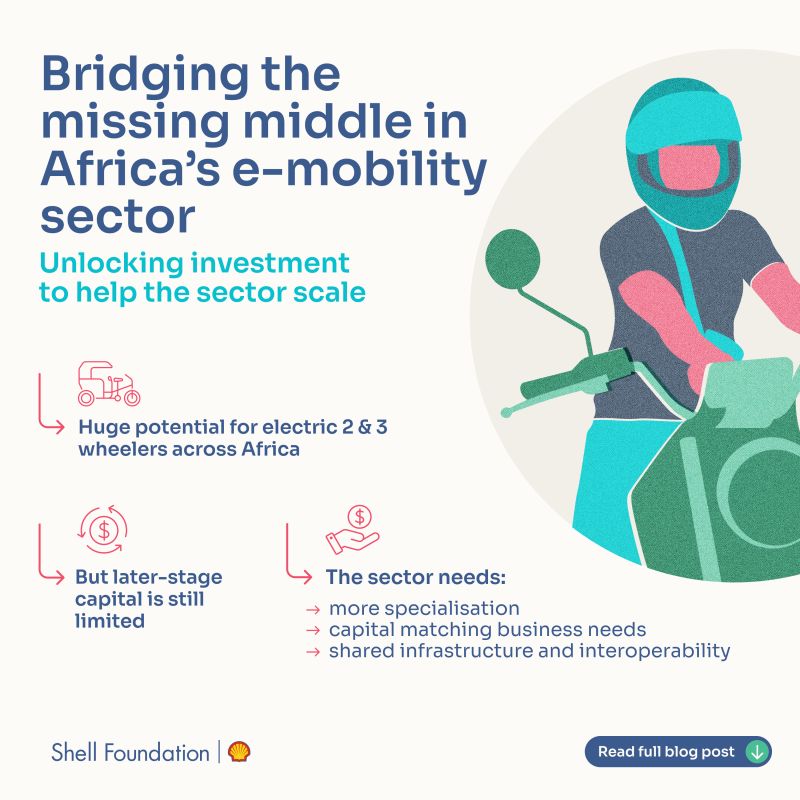 Bridging the missing middle in Africa's e-mobility sector

Unlocking investment to help the sector scale

Huge potential for electric 2 & 3 wheelers across Africa

But later-stage capital is still limited

The sector needs:
→ more specialisation
→ capital matching business needs
→ shared infrastructure and interoperability

Shell Foundation |

Read full blog post